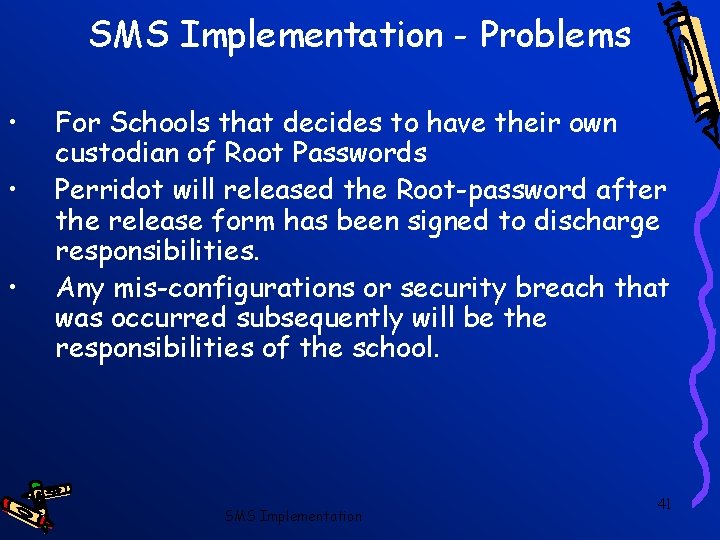 SMS Implementation - Problems

• For Schools that decides to have their own custodian of Root Passwords
• Perridot will released the Root-password after the release form has been signed to discharge responsibilities.
• Any mis-configurations or security breach that was occurred subsequently will be the responsibilities of the school.

SMS Implementation

41